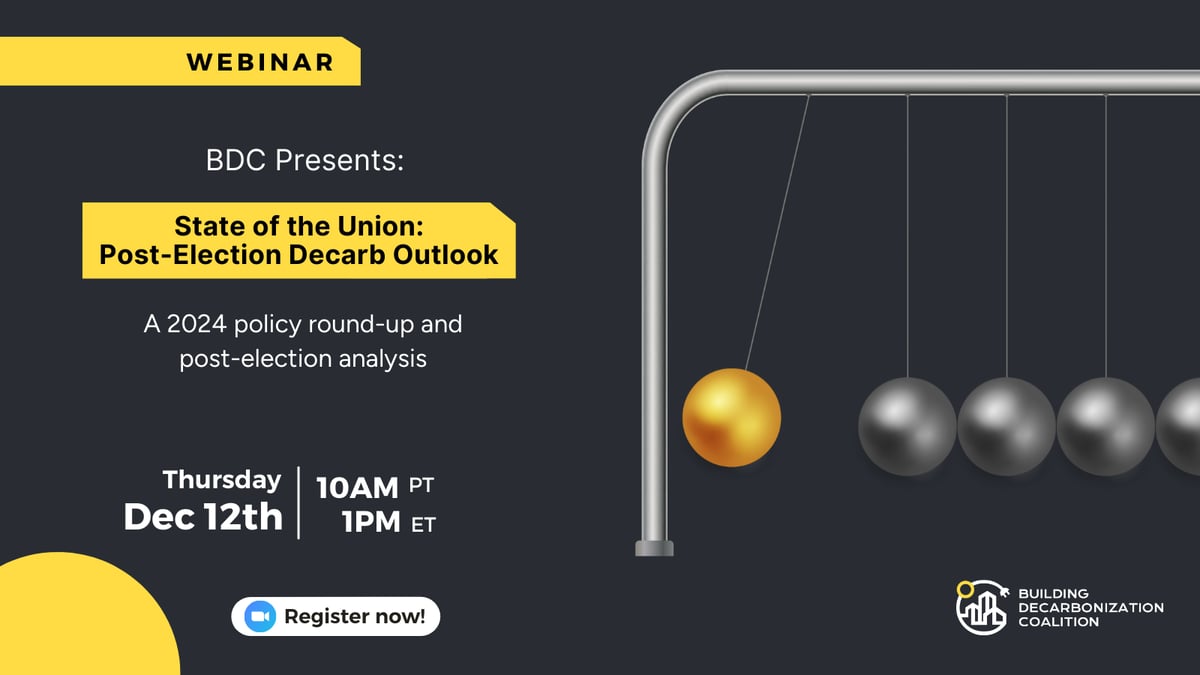 WEBINAR

BDC Presents:

State of the Union:
Post-Election Decarb Outlook

A 2024 policy round-up and post-election analysis

Thursday
Dec 12th

10AM PT
1PM ET

Register now!

BUILDING
DECARBONIZATION
COALITION